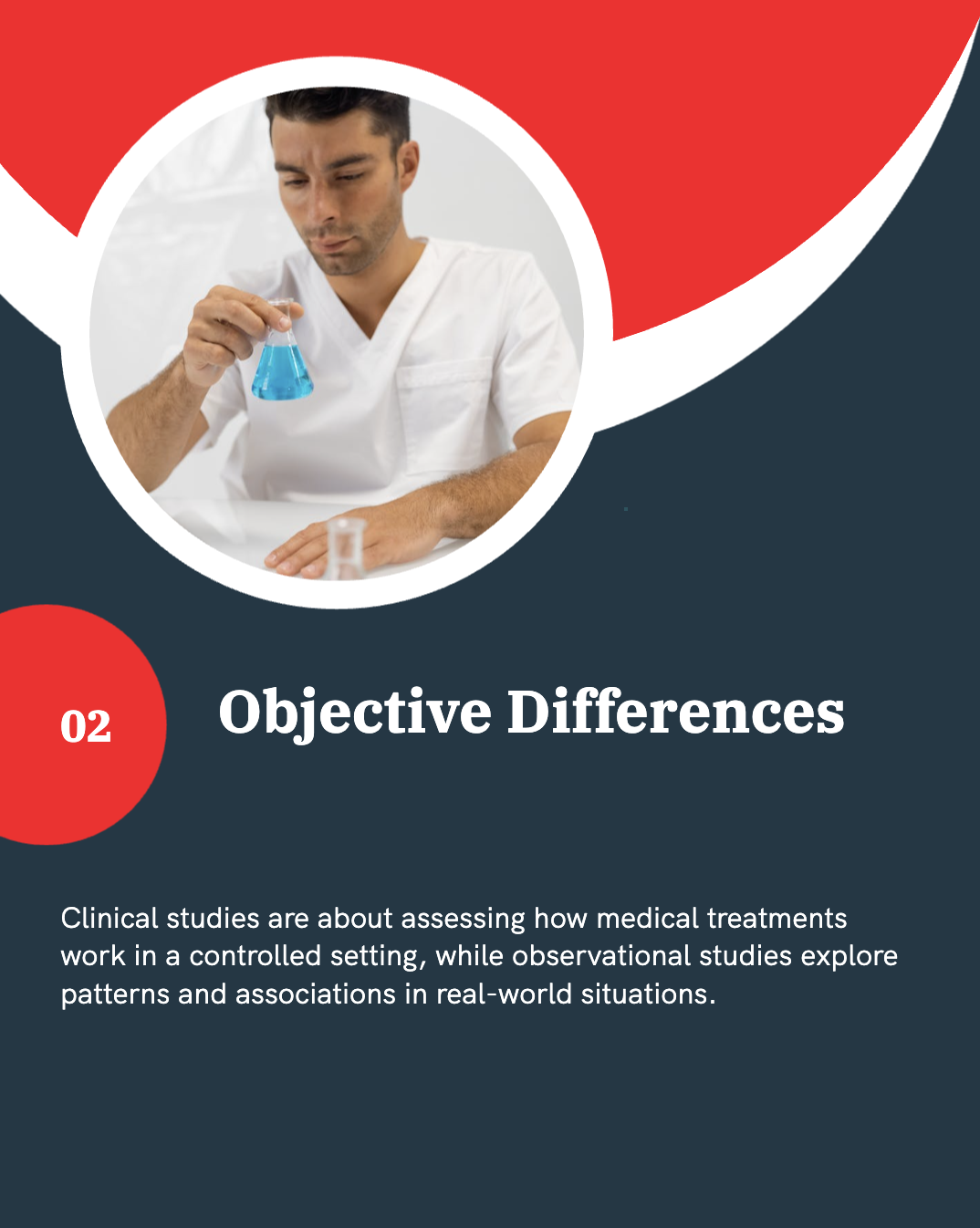 02

Objective Differences

Clinical studies are about assessing how medical treatments work in a controlled setting, while observational studies explore patterns and associations in real-world situations.